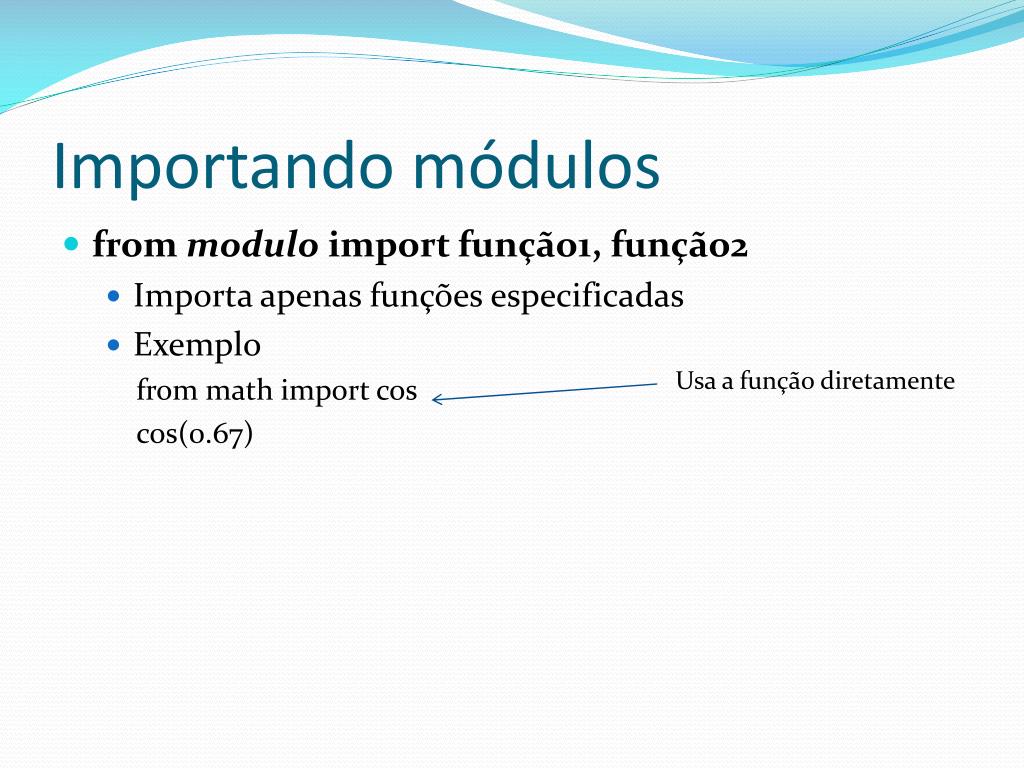 Importando módulos

from modulo import função1, função2

Importa apenas funções especificadas

Exemplo

from math import cos
cos(0.67)

Usa a função diretamente